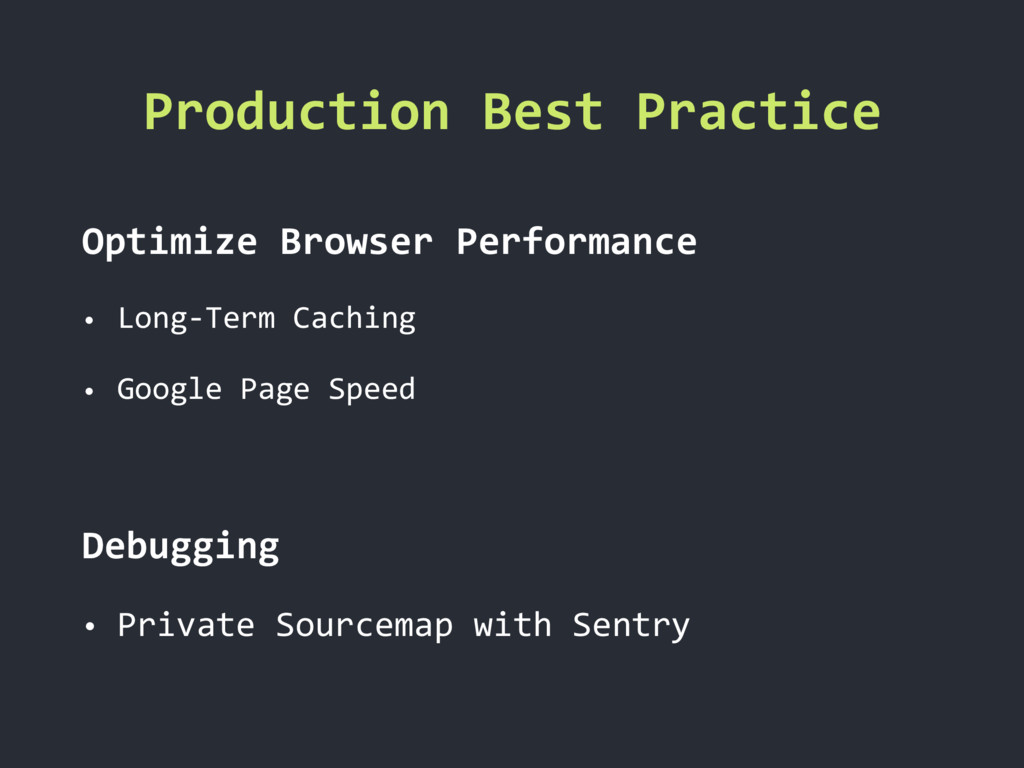 Production Best Practice

Optimize Browser Performance

• Long-Term Caching

• Google Page Speed

Debugging

• Private Sourcemap with Sentry